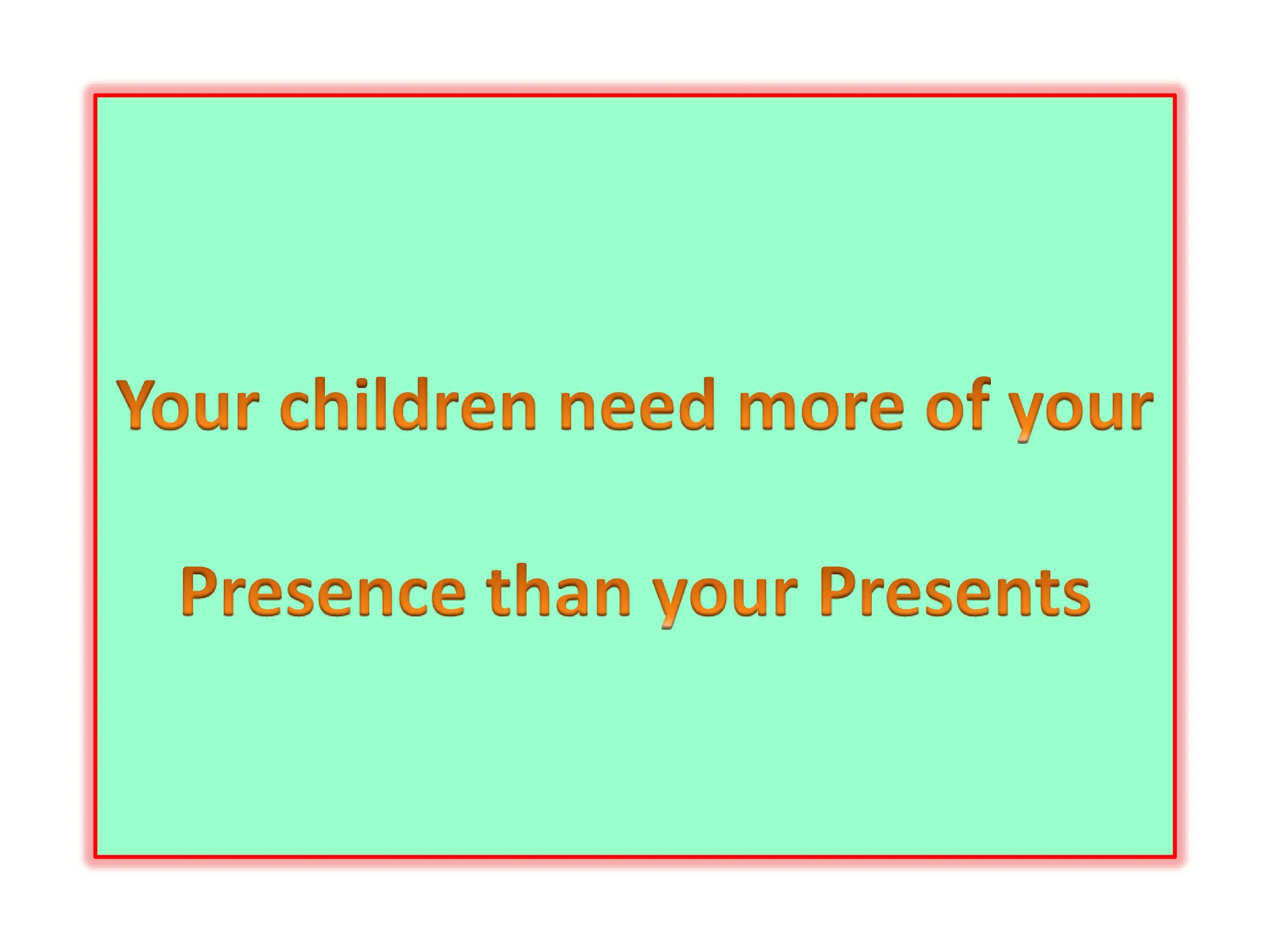 Your children need more of your

Presence than your Presents